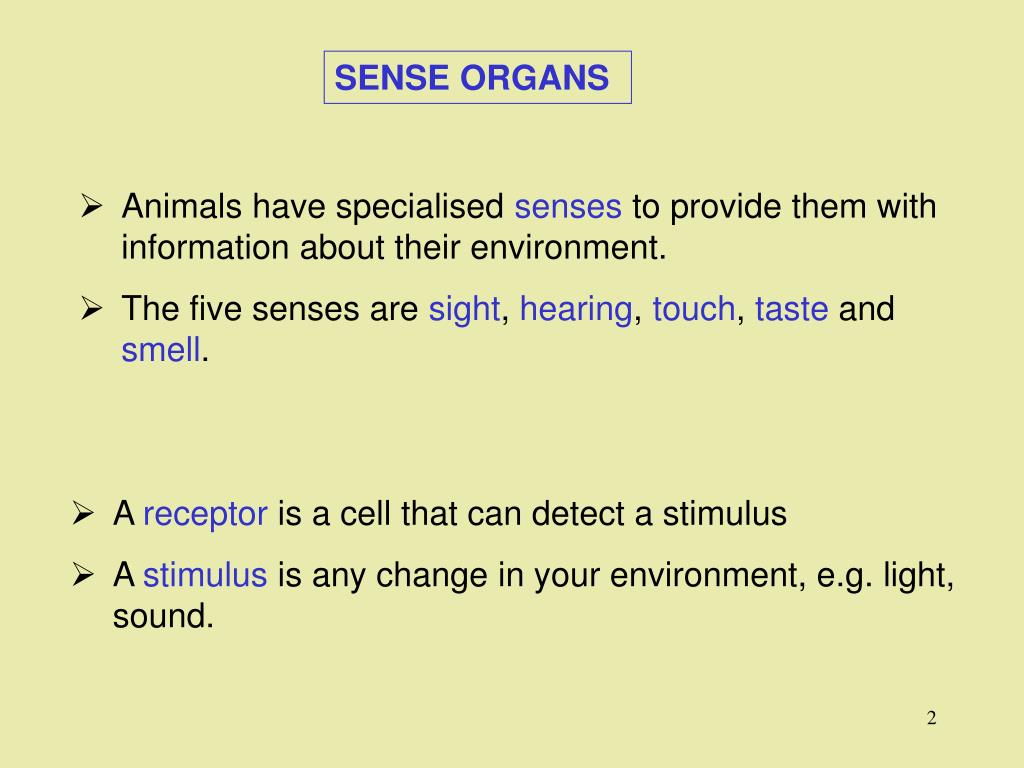 SENSE ORGANS

➢ Animals have specialised senses to provide them with information about their environment.

➢ The five senses are sight, hearing, touch, taste and smell.

➢ A receptor is a cell that can detect a stimulus

➢ A stimulus is any change in your environment, e.g. light, sound.

2